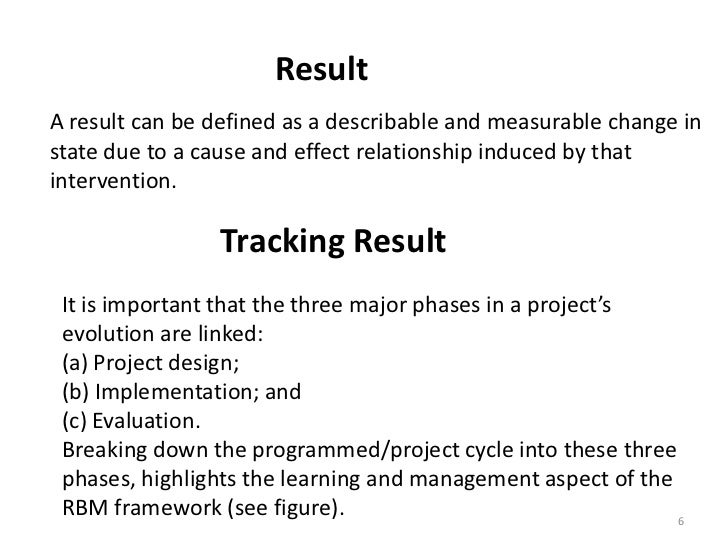 Result

A result can be defined as a describable and measurable change in state due to a cause and effect relationship induced by that intervention.

Tracking Result

It is important that the three major phases in a project's evolution are linked:
(a) Project design;
(b) Implementation; and
(c) Evaluation.
Breaking down the programmed/project cycle into these three phases, highlights the learning and management aspect of the RBM framework (see figure).

6